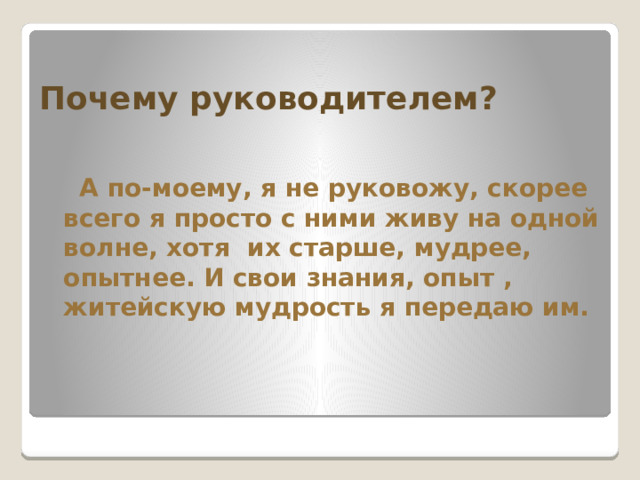 Почему руководителем?

А по-моему, я не руковожу, скорее всего я просто с ними живу на одной волне, хотя их старше, мудрее, опытнее. И свои знания, опыт , житейскую мудрость я передаю им.